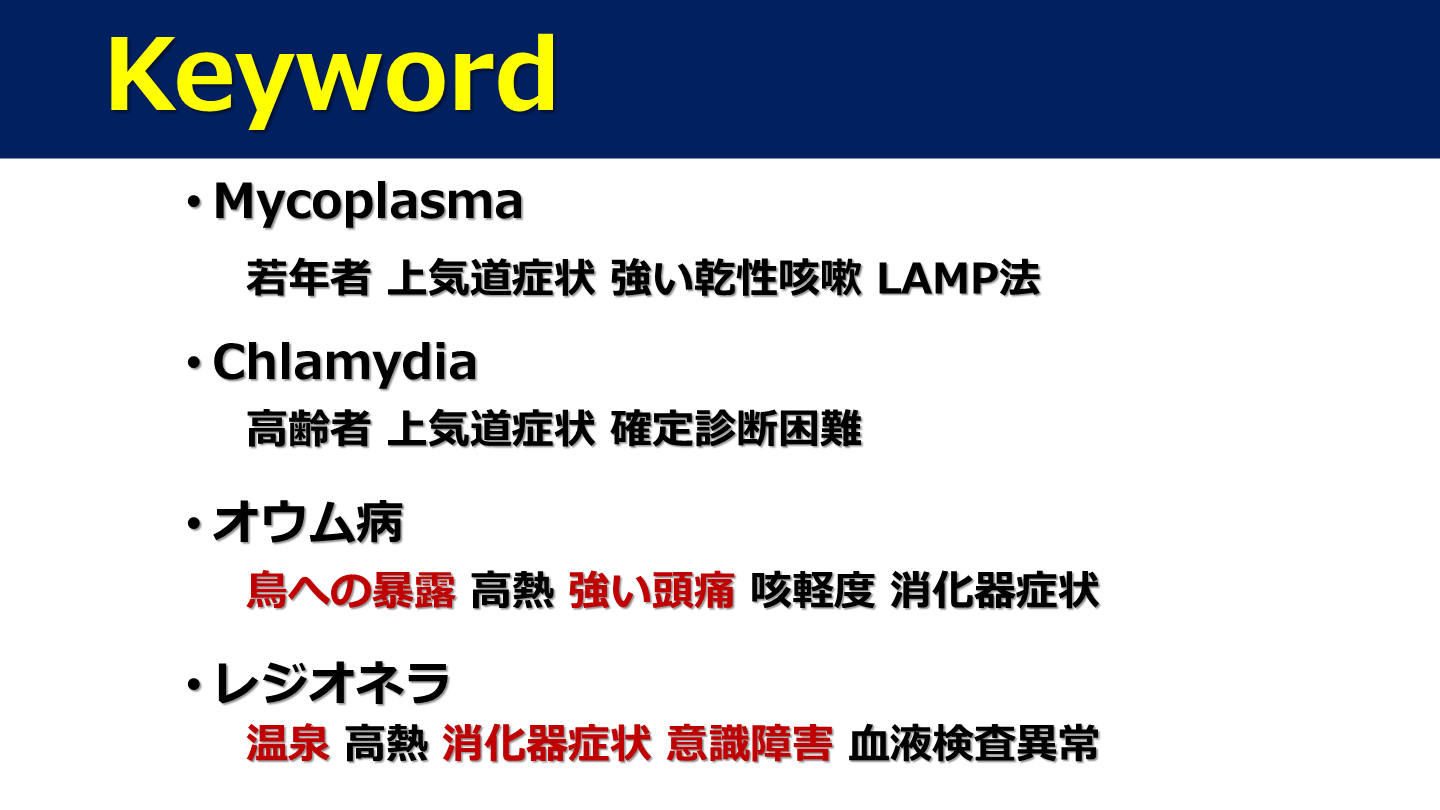 Keyword

・Mycoplasma

若年者 上気道症状 強い乾性咳嗽 LAMP法

・Chlamydia

高齢者 上気道症状 確定診断困難

・オウム病

鳥への暴露 高熱 強い頭痛 咳軽度 消化器症状

・レジオネラ

温泉 高熱 消化器症状 意識障害 血液検査異常